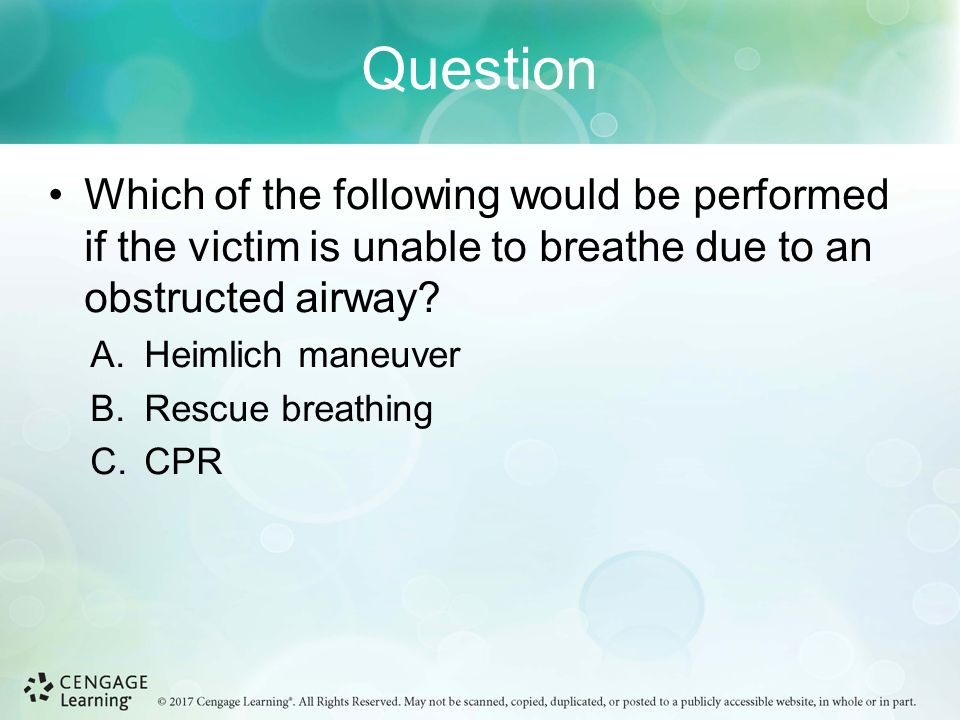 Question

• Which of the following would be performed if the victim is unable to breathe due to an obstructed airway?

A. Heimlich maneuver
B. Rescue breathing
C. CPR

CENGAGE Learning®

© 2017 Cengage Learning®. All Rights Reserved. May not be scanned, copied, duplicated, or posted to a publicly accessible website, in whole or in part.